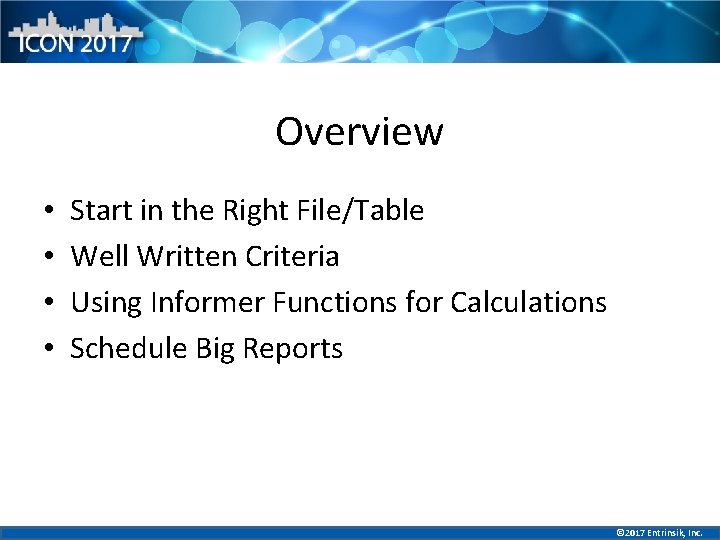 ICON 2017

Overview

• Start in the Right File/Table
• Well Written Criteria
• Using Informer Functions for Calculations
• Schedule Big Reports

©2017 Entrinsik, Inc.